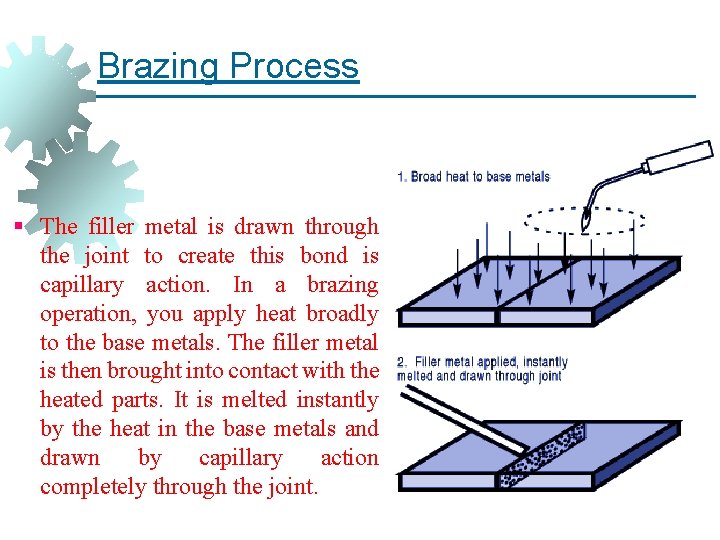 Brazing Process

▪ The filler metal is drawn through the joint to create this bond is capillary action. In a brazing operation, you apply heat broadly to the base metals. The filler metal is then brought into contact with the heated parts. It is melted instantly by the heat in the base metals and drawn by capillary action completely through the joint.

1. Broad heat to base metals

2. Filler metal applied, instantly melted and drawn through joint